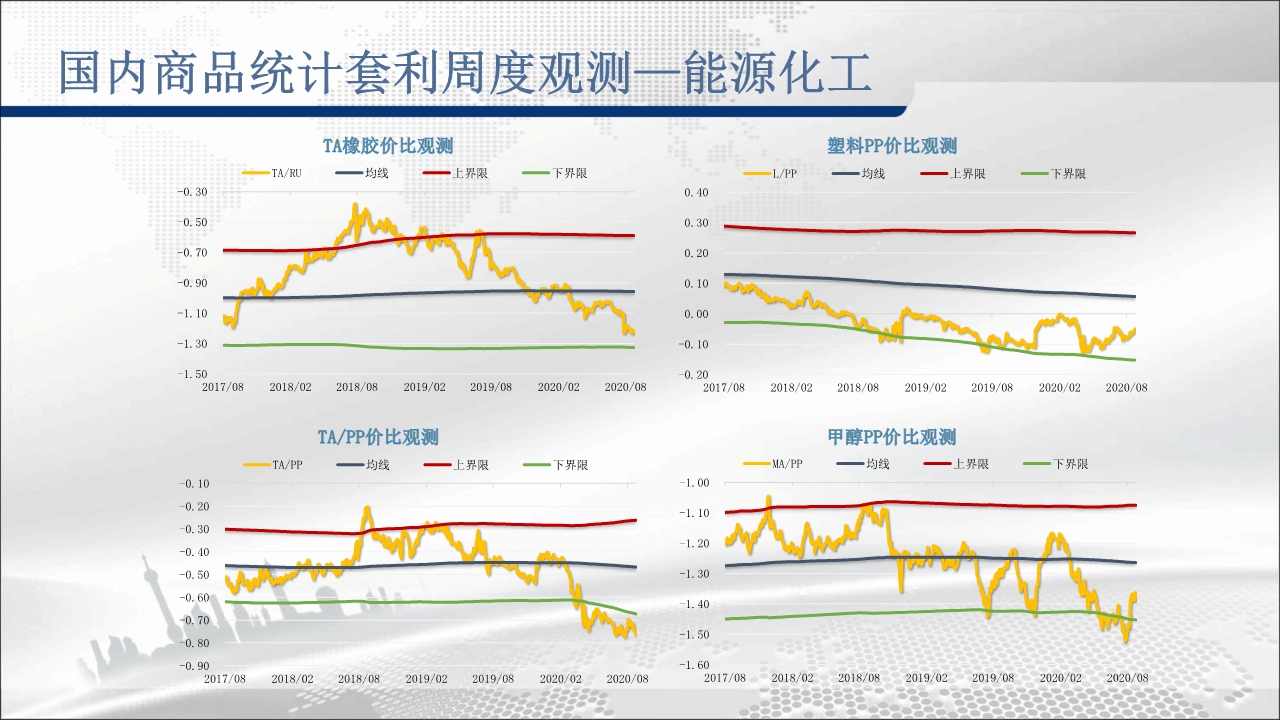 国内商品统计套利周度观测—能源化工

TA橡胶价比观测
TA/RU 均线 上界限 下界限
-0.30
-0.50
-0.70
-0.90
-1.10
-1.30
-1.50
2017/08 2018/02 2018/08 2019/02 2019/08 2020/02 2020/08

塑料PP价比观测
L/PP 均线 上界限 下界限
0.40
0.30
0.20
0.10
0.00
-0.10
-0.20
2017/08 2018/02 2018/08 2019/02 2019/08 2020/02 2020/08

TA/PP价比观测
TA/PP 均线 上界限 下界限
-0.10
-0.20
-0.30
-0.40
-0.50
-0.60
-0.70
-0.80
-0.90
2017/08 2018/02 2018/08 2019/02 2019/08 2020/02 2020/08

甲醇PP价比观测
MA/PP 均线 上界限 下界限
-1.00
-1.10
-1.20
-1.30
-1.40
-1.50
-1.60
2017/08 2018/02 2018/08 2019/02 2019/08 2020/02 2020/08